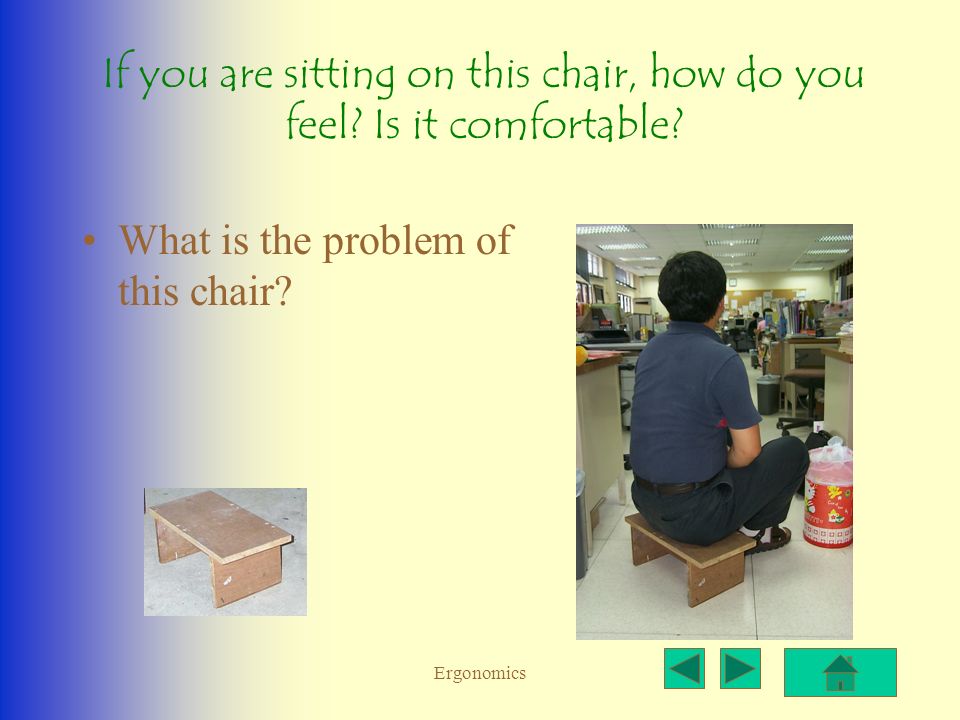 If you are sitting on this chair, how do you feel? Is it comfortable?

• What is the problem of this chair?

Ergonomics